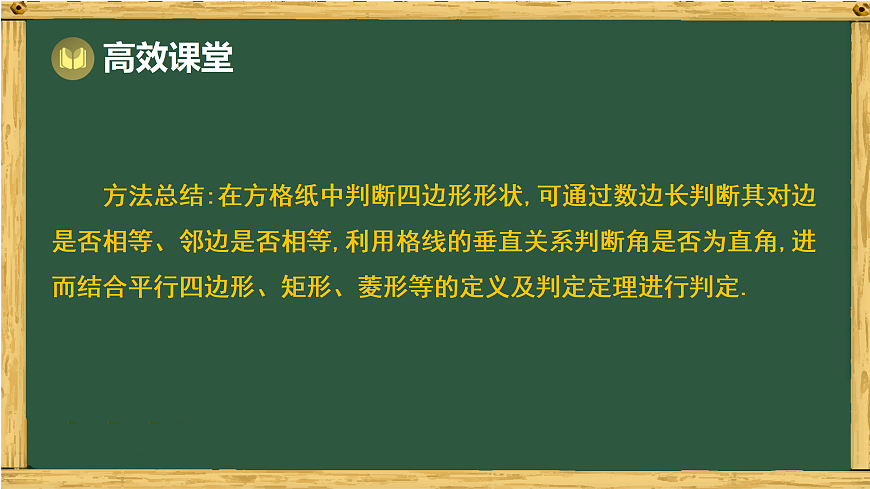 高效课堂

方法总结:在方格纸中判断四边形形状,可通过数边长判断其对边是否相等、邻边是否相等,利用格线的垂直关系判断角是否为直角,进而结合平行四边形、矩形、菱形等的定义及判定定理进行判定.